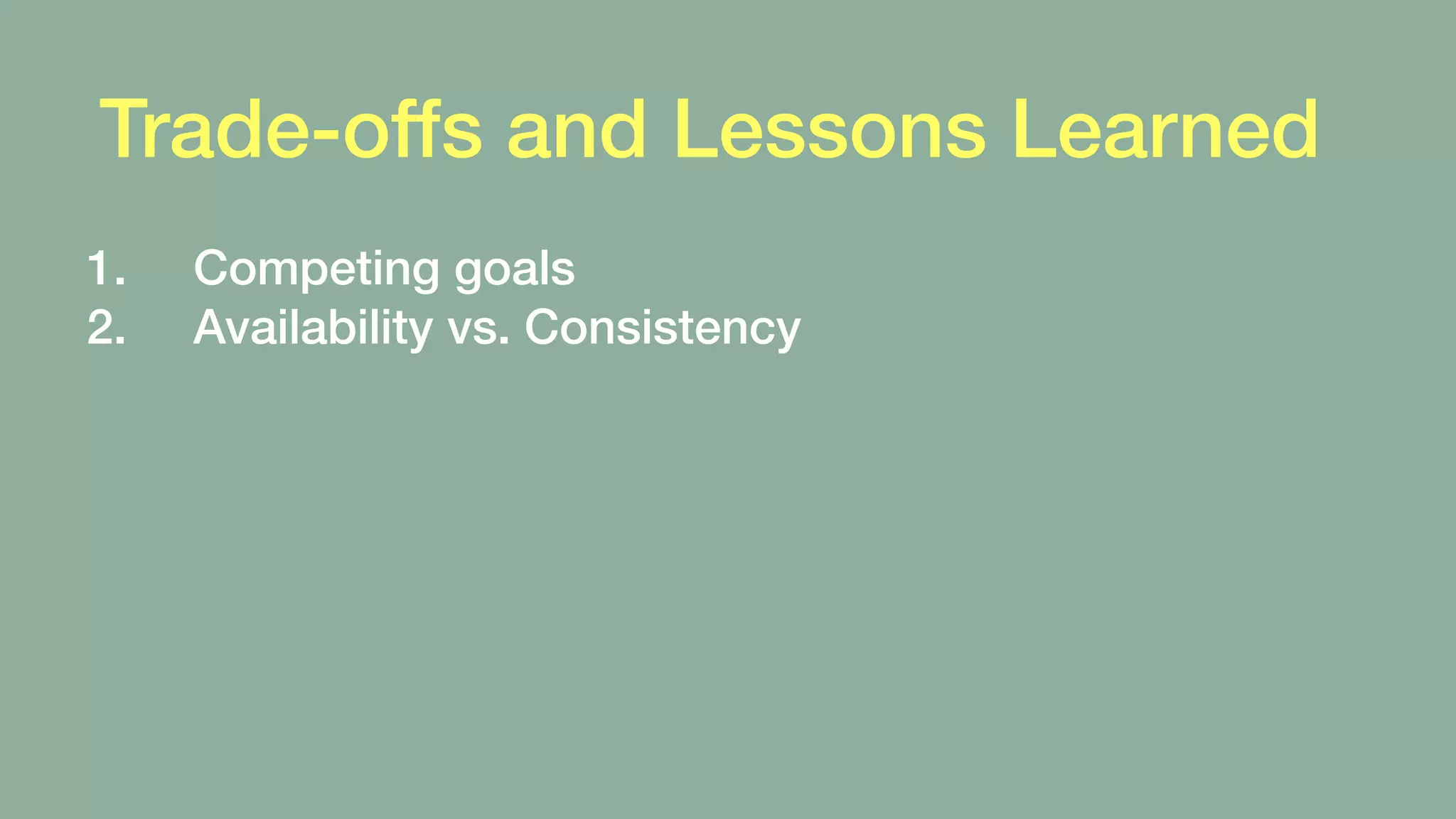 Trade-offs and Lessons Learned

1. Competing goals
2. Availability vs. Consistency